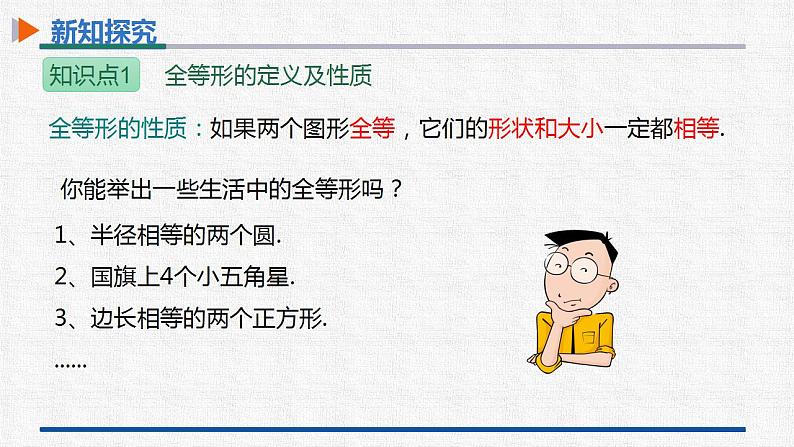 新知探究

知识点1　全等形的定义及性质

全等形的性质：如果两个图形全等，它们的形状和大小一定都相等.

你能举出一些生活中的全等形吗？

1、半径相等的两个圆.

2、国旗上4个小五角星.

3、边长相等的两个正方形.

......